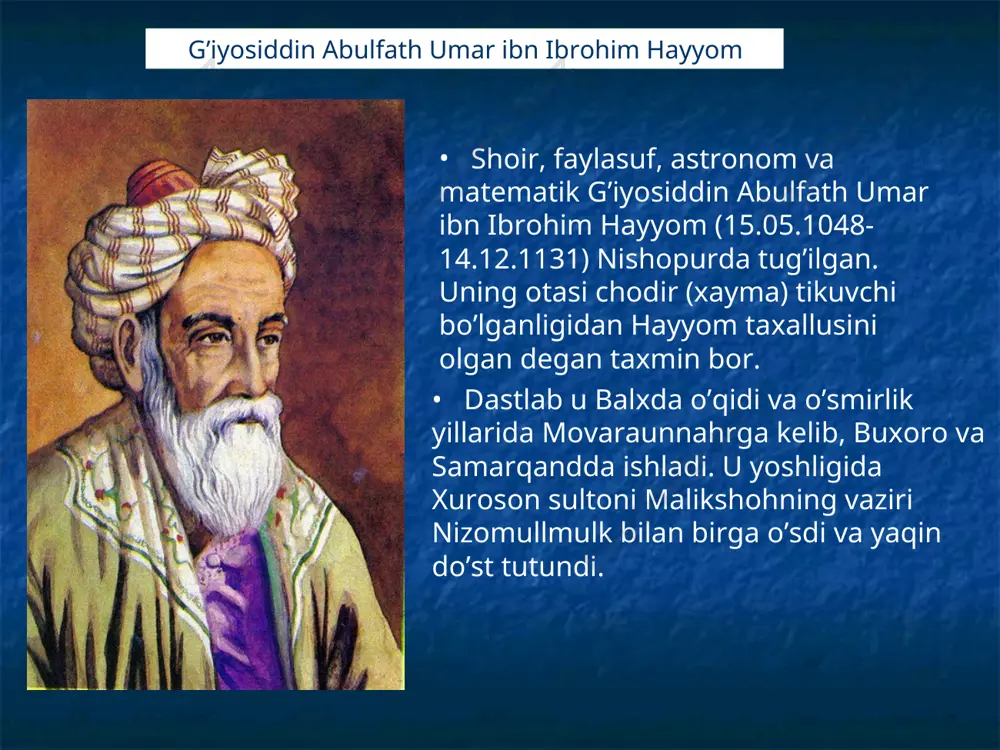 G’iyosiddin Abulfath Umar ibn Ibrohim Hayyom

• Shoir, faylasuf, astronom va matematik G’iyosiddin Abulfath Umar ibn Ibrohim Hayyom (15.05.1048-14.12.1131) Nishopurda tug’ilgan. Uning otasi chodir (xayma) tikuvchi bo’lganligidan Hayyom taxallusini olgan degan taxmin bor.

• Dastlab u Balxda o’qidi va o’smirlik yillarida Movaraunnahrga kelib, Buxoro va Samarqandda ishladi. U yoshligida Xuroson sultoni Malikshohning vaziri Nizomullmulk bilan birga o’sdi va yaqin do’st tutundi.